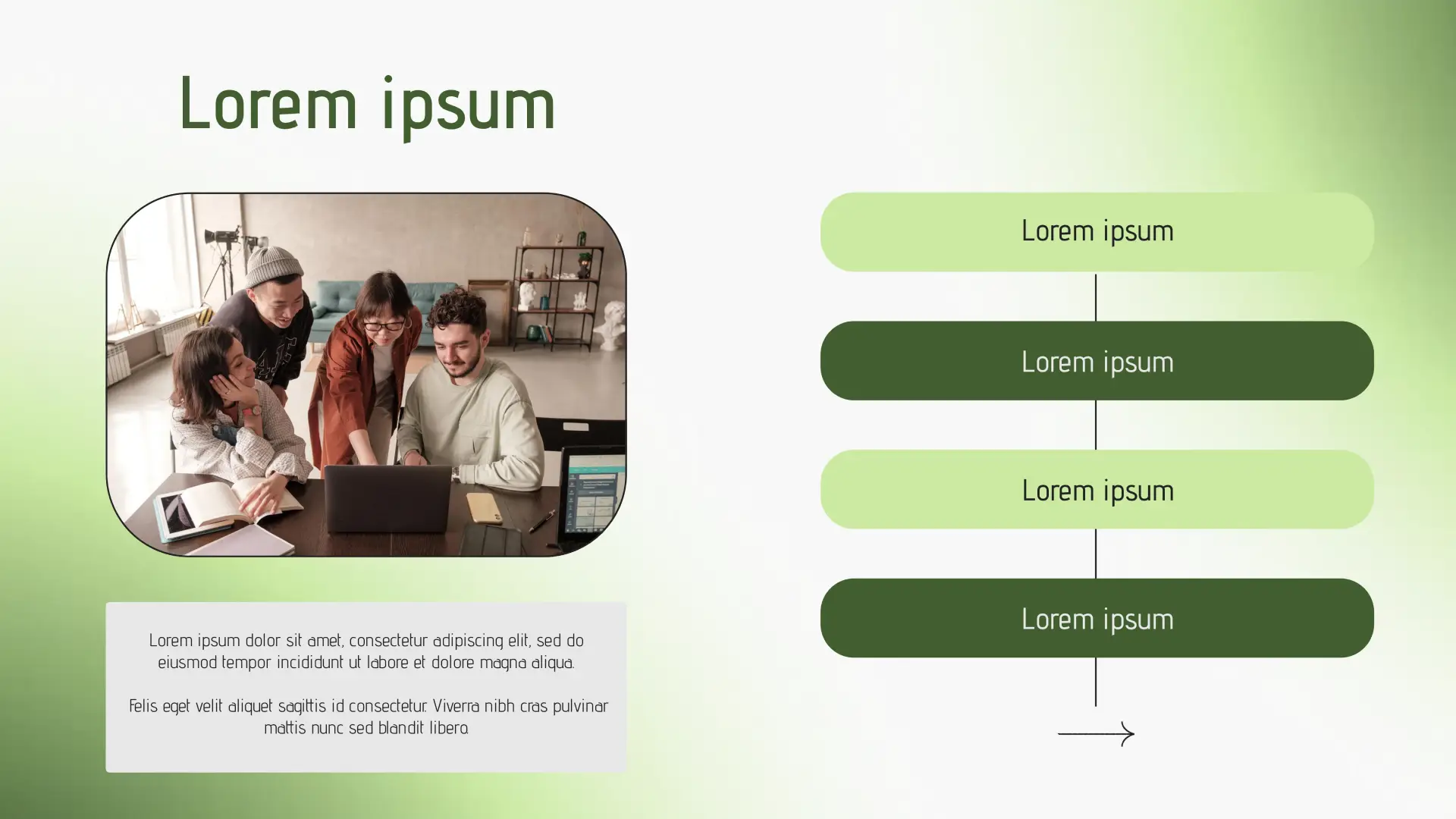 Lorem ipsum

Lorem ipsum dolor sit amet, consectetur adipiscing elit, sed do eiusmod tempor incididunt ut labore et dolore magna aliqua.

Felis eget velit aliquet sagittis id consectetur. Viverra nibh cras pulvinar mattis nunc sed blandit libero.

Lorem ipsum

Lorem ipsum

Lorem ipsum

Lorem ipsum